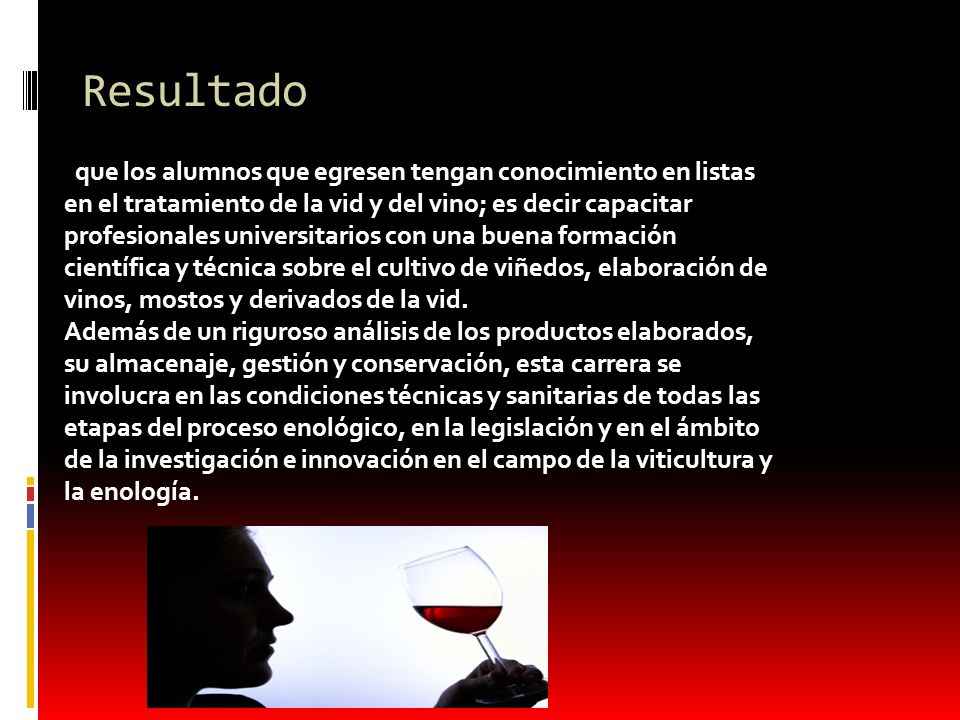 Resultado

que los alumnos que egresen tengan conocimiento en listas en el tratamiento de la vid y del vino; es decir capacitar profesionales universitarios con una buena formación científica y técnica sobre el cultivo de viñedos, elaboración de vinos, mostos y derivados de la vid.
Además de un riguroso análisis de los productos elaborados, su almacenaje, gestión y conservación, esta carrera se involucra en las condiciones técnicas y sanitarias de todas las etapas del proceso enológico, en la legislación y en el ámbito de la investigación e innovación en el campo de la viticultura y la enología.